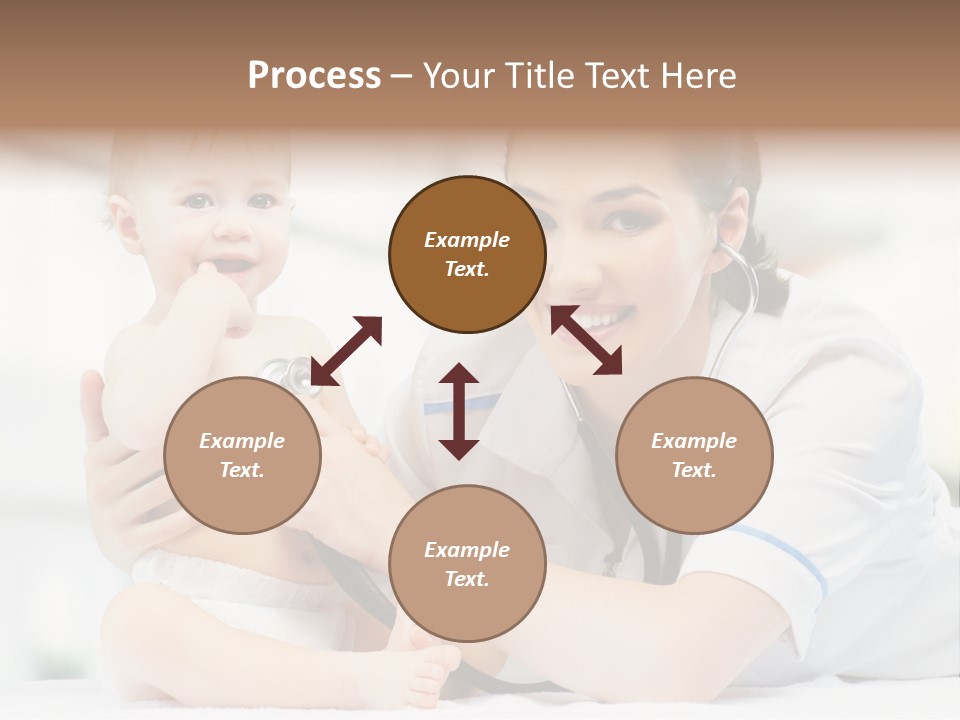 Process – Your Title Text Here

Example Text.

Example Text.

Example Text.

Example Text.